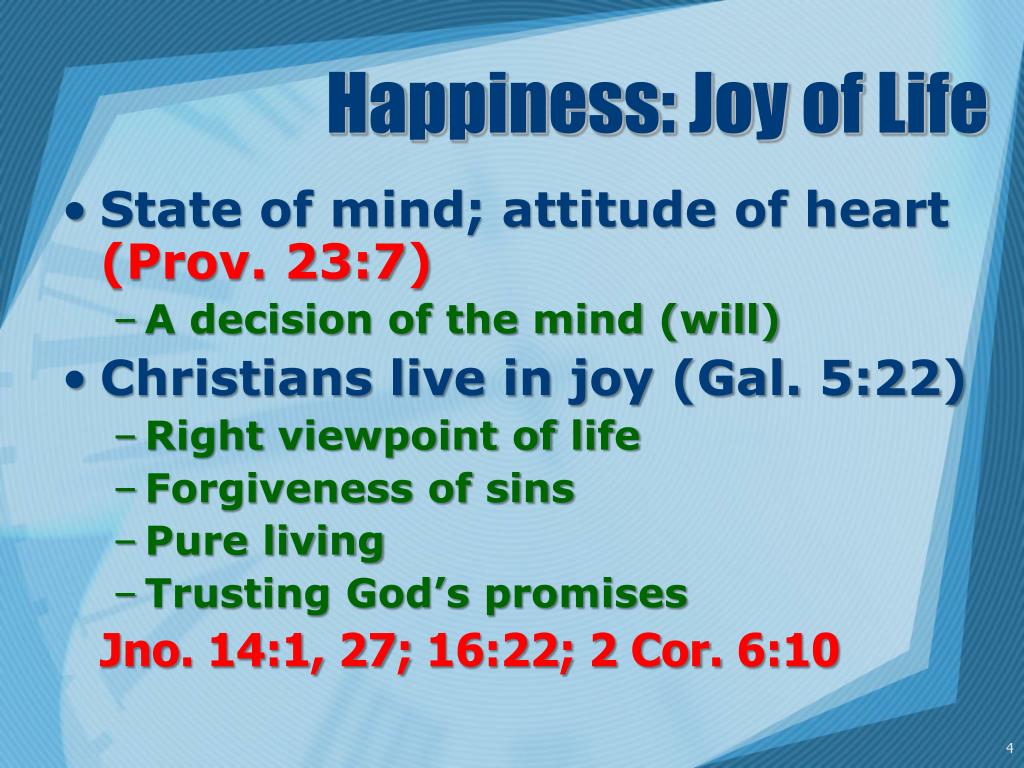 Happiness: Joy of Life

• State of mind; attitude of heart (Prov. 23:7)
– A decision of the mind (will)
• Christians live in joy (Gal. 5:22)
– Right viewpoint of life
– Forgiveness of sins
– Pure living
– Trusting God's promises

Jno. 14:1, 27; 16:22; 2 Cor. 6:10

4